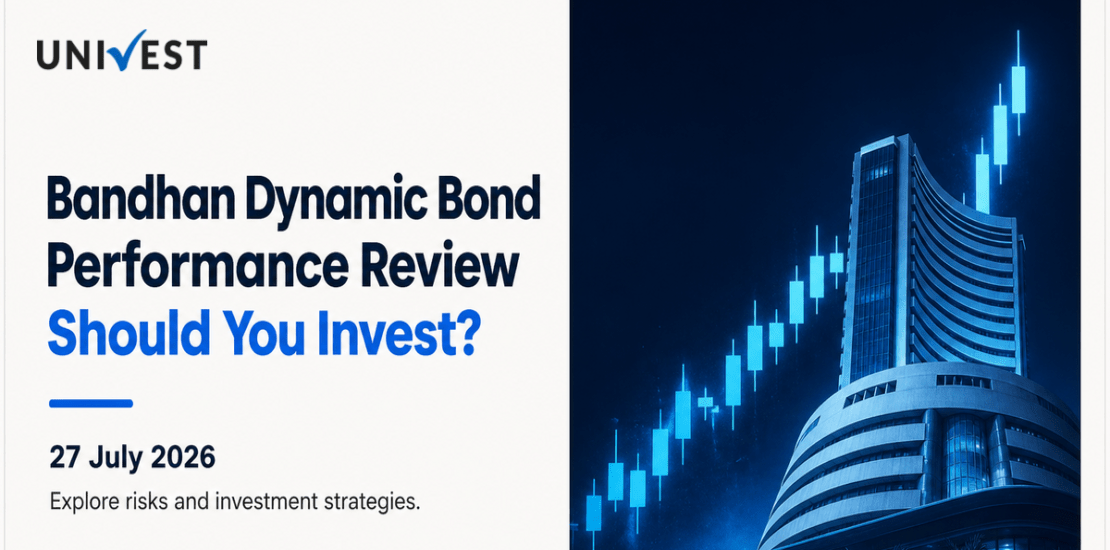 UNIVEST

Bandhan Dynamic Bond Performance Review
Should You Invest?

27 July 2026

Explore risks and investment strategies.